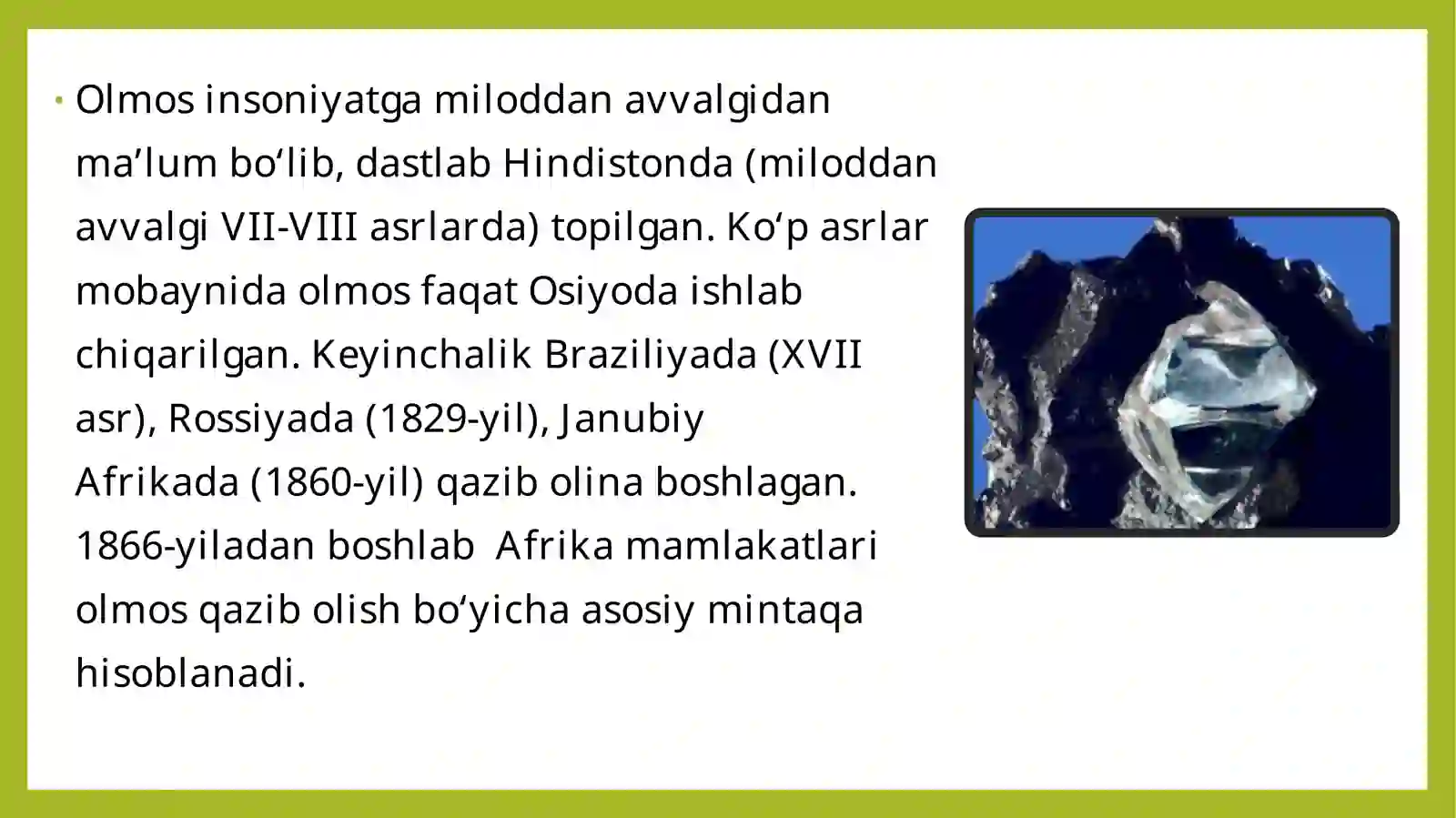 • Olmos insoniyatga miloddan avvalgidan ma’lum bo‘lib, dastlab Hindistonda (miloddan avvalgi VII-VIII asrlarda) topilgan. Ko‘p asrlar mobaynida olmos faqat Osiyoda ishlab chiqarilgan. Keyinchalik Braziliyada (XVII asr), Rossiyada (1829-yil), Janubiy Afrikada (1860-yil) qazib olina boshlagan. 1866-yiladan boshlab  Afrika mamlakatlari olmos qazib olish bo‘yicha asosiy mintaqa hisoblanadi.